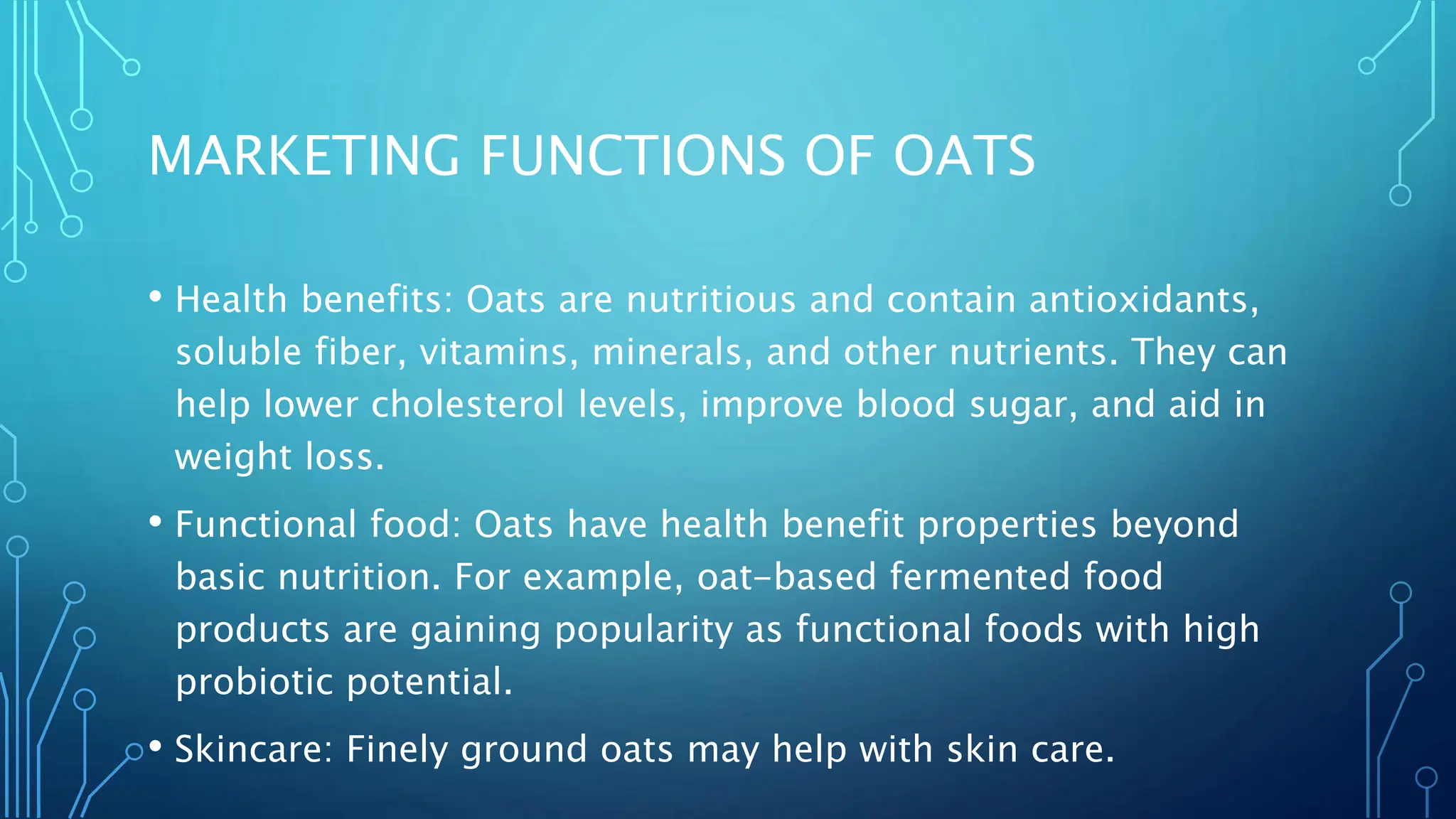 MARKETING FUNCTIONS OF OATS

• Health benefits: Oats are nutritious and contain antioxidants, soluble fiber, vitamins, minerals, and other nutrients. They can help lower cholesterol levels, improve blood sugar, and aid in weight loss.

• Functional food: Oats have health benefit properties beyond basic nutrition. For example, oat-based fermented food products are gaining popularity as functional foods with high probiotic potential.

• Skincare: Finely ground oats may help with skin care.